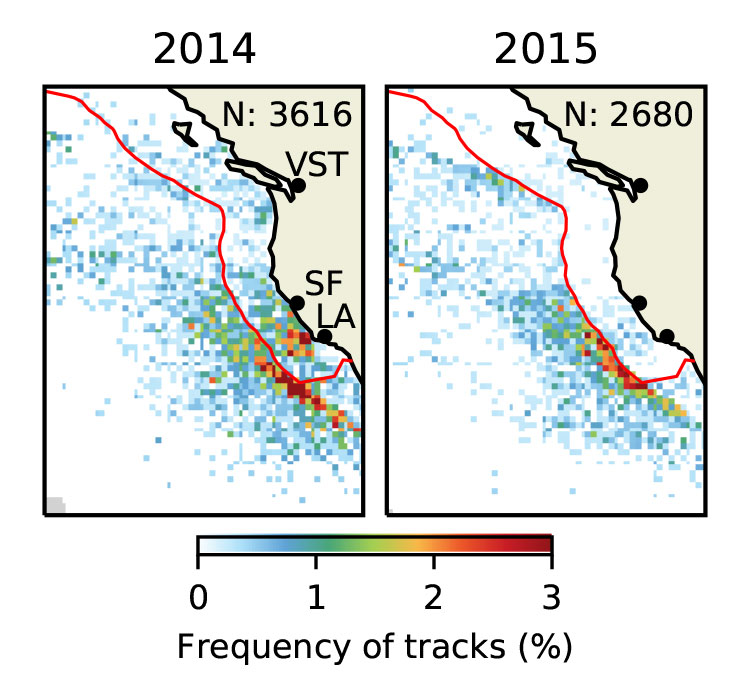 2014

N: 3616

VST

SF

LA

2015

N: 2680

0 1 2 3

Frequency of tracks (%)